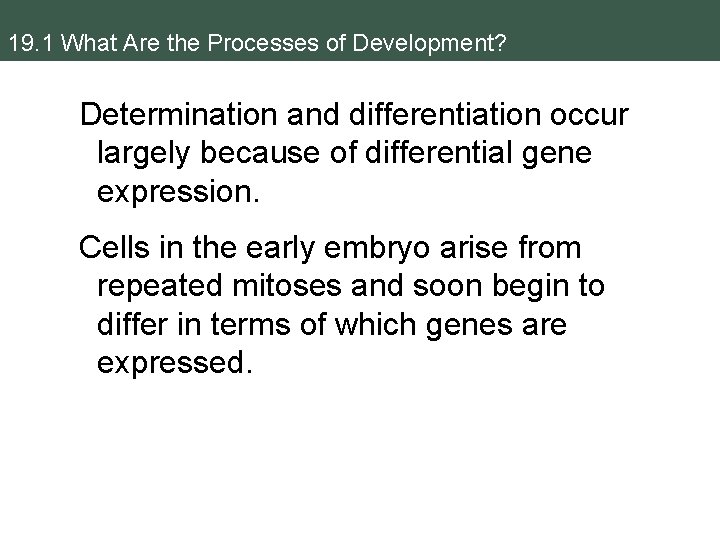 19.1 What Are the Processes of Development?

Determination and differentiation occur largely because of differential gene expression.

Cells in the early embryo arise from repeated mitoses and soon begin to differ in terms of which genes are expressed.